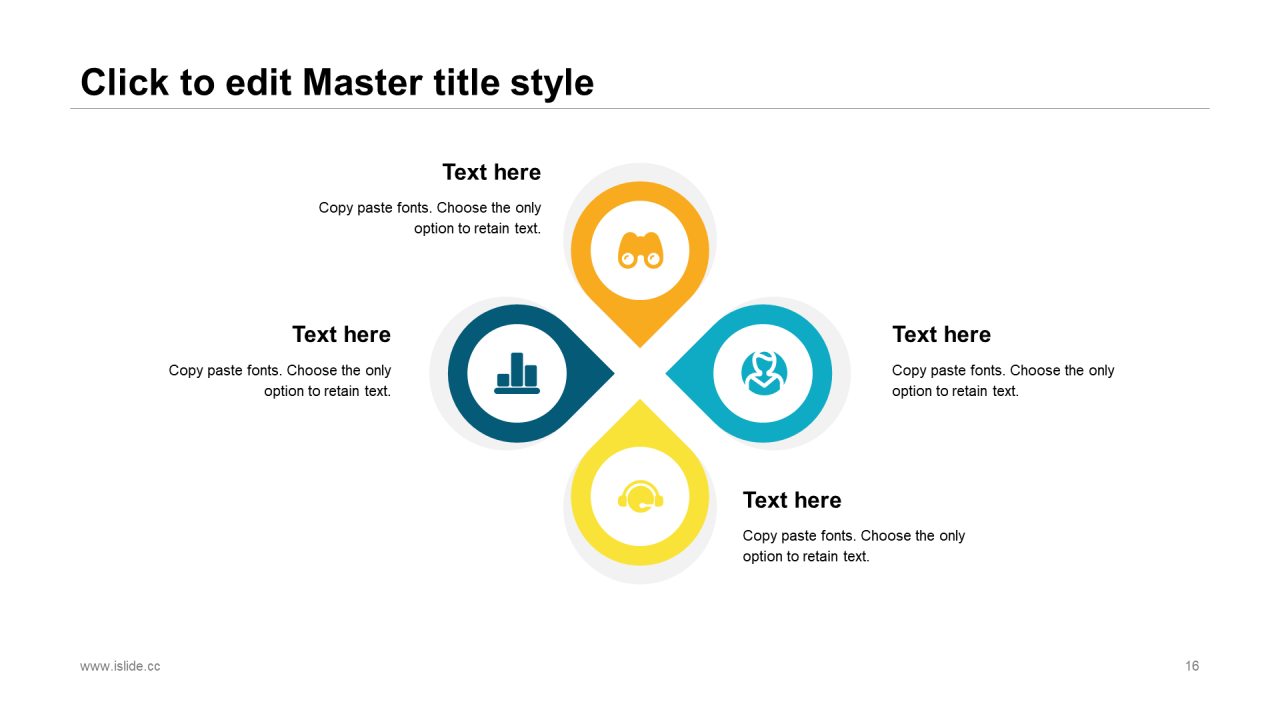 Click to edit Master title style

Text here

Copy paste fonts. Choose the only option to retain text.

Text here

Copy paste fonts. Choose the only option to retain text.

Text here

Copy paste fonts. Choose the only option to retain text.

Text here

Copy paste fonts. Choose the only option to retain text.

www.islide.cc

16